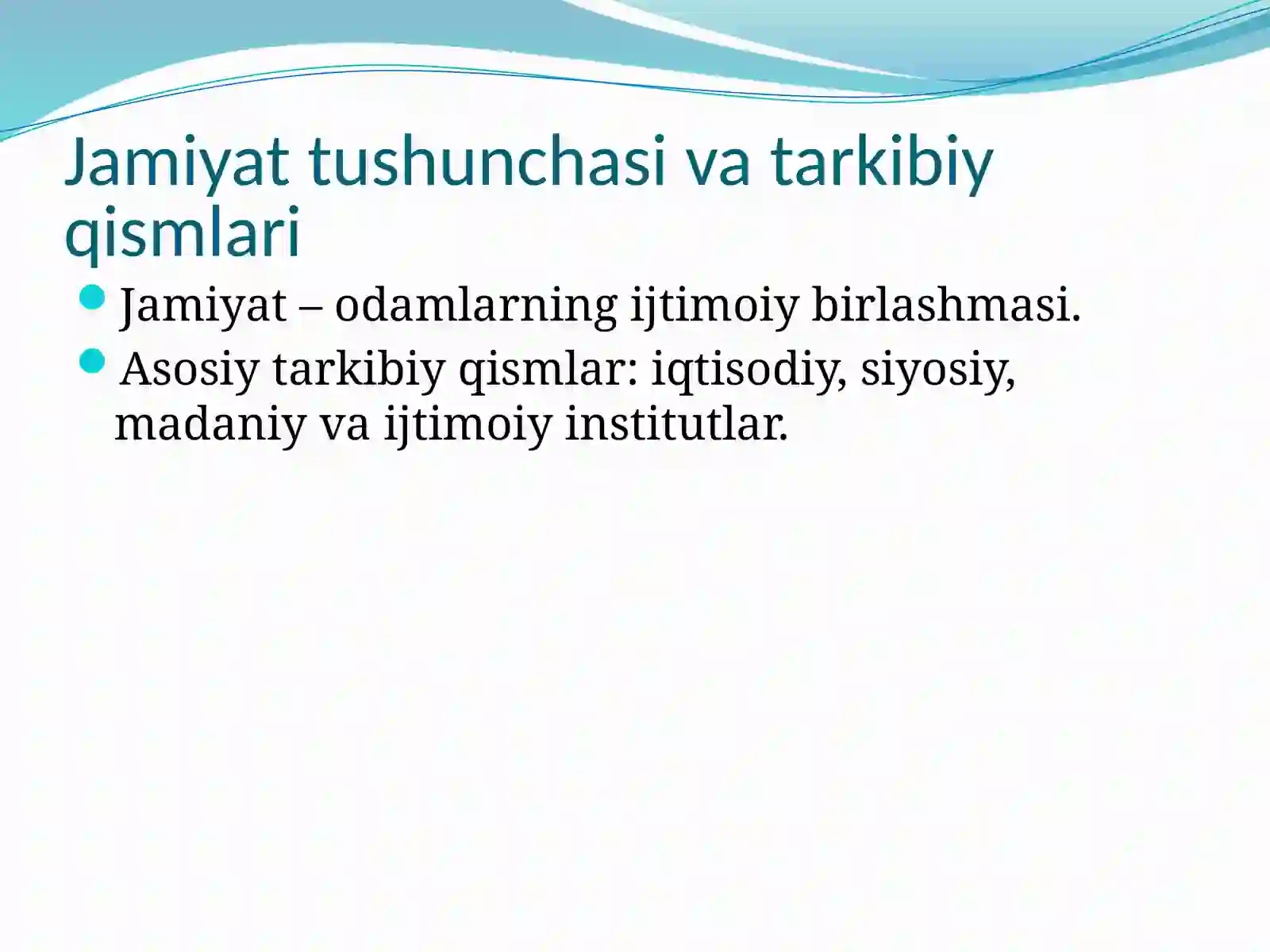 Jamiyat tushunchasi va tarkibiy qismlari

Jamiyat – odamlarning ijtimoiy birlashmasi.

Asosiy tarkibiy qismlar: iqtisodiy, siyosiy, madaniy va ijtimoiy institutlar.